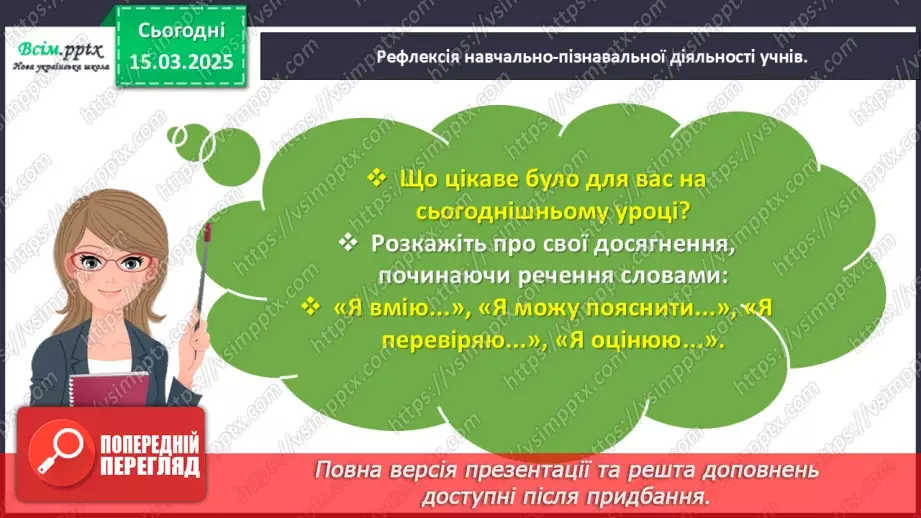 Всім.pptx
Нова українська школа

Сьогодні
15.03.2025

Рефлексія навчально-пізнавальної діяльності учнів.

❖ Що цікаве було для вас на сьогоднішньому уроці?
❖ Розкажіть про свої досягнення, починаючи речення словами:
❖ «Я вмію...», «Я можу пояснити...», «Я перевіряю...», «Я оцінюю...».

ПОПЕРЕДНІЙ ПЕРЕГЛЯД

Повна версія презентації та решта доповнень доступні після придбання.

https://vsimpptx.com